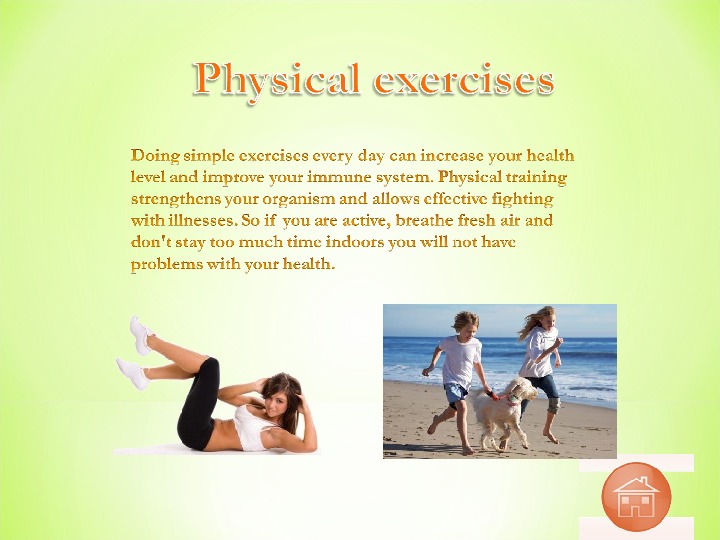 Physical exercises

Doing simple exercises every day can increase your health level and improve your immune system. Physical training strengthens your organism and allows effective fighting with illnesses. So if you are active, breathe fresh air and don't stay too much time indoors you will not have problems with your health.